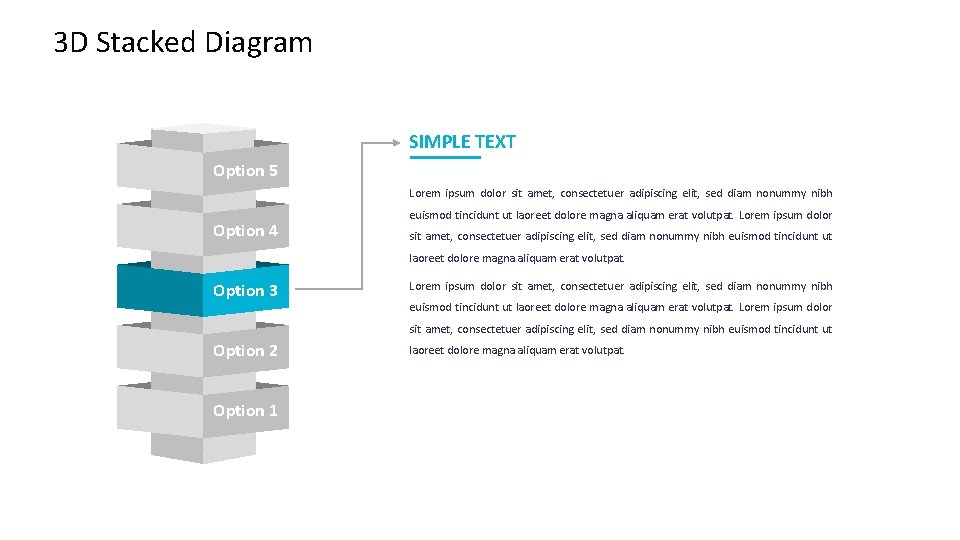 3D Stacked Diagram

Option 5

Option 4

Option 3

Option 2

Option 1

SIMPLE TEXT

Lorem ipsum dolor sit amet, consectetuer adipiscing elit, sed diam nonummy nibh euismod tincidunt ut laoreet dolore magna aliquam erat volutpat. Lorem ipsum dolor sit amet, consectetuer adipiscing elit, sed diam nonummy nibh euismod tincidunt ut laoreet dolore magna aliquam erat volutpat.

Lorem ipsum dolor sit amet, consectetuer adipiscing elit, sed diam nonummy nibh euismod tincidunt ut laoreet dolore magna aliquam erat volutpat. Lorem ipsum dolor sit amet, consectetuer adipiscing elit, sed diam nonummy nibh euismod tincidunt ut laoreet dolore magna aliquam erat volutpat.